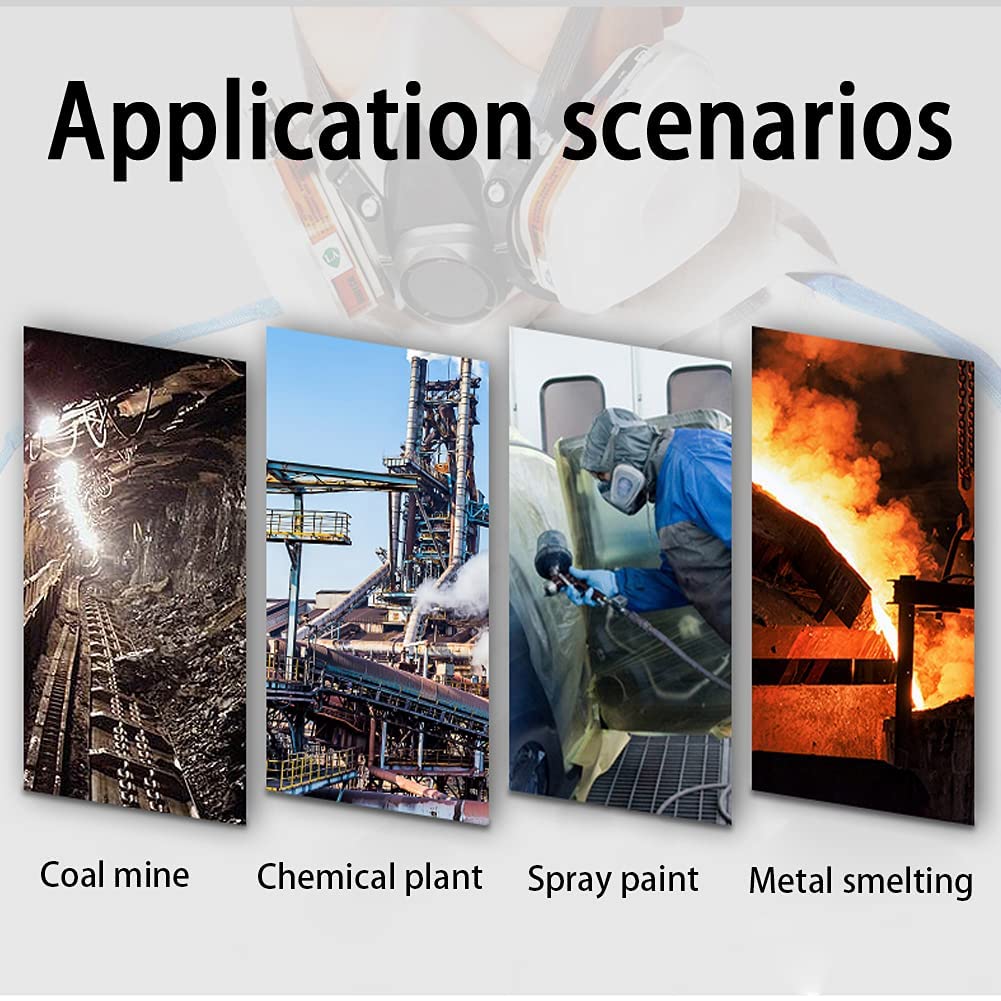 Application scenarios

Coal mine

Chemical plant

Spray paint

Metal smelting